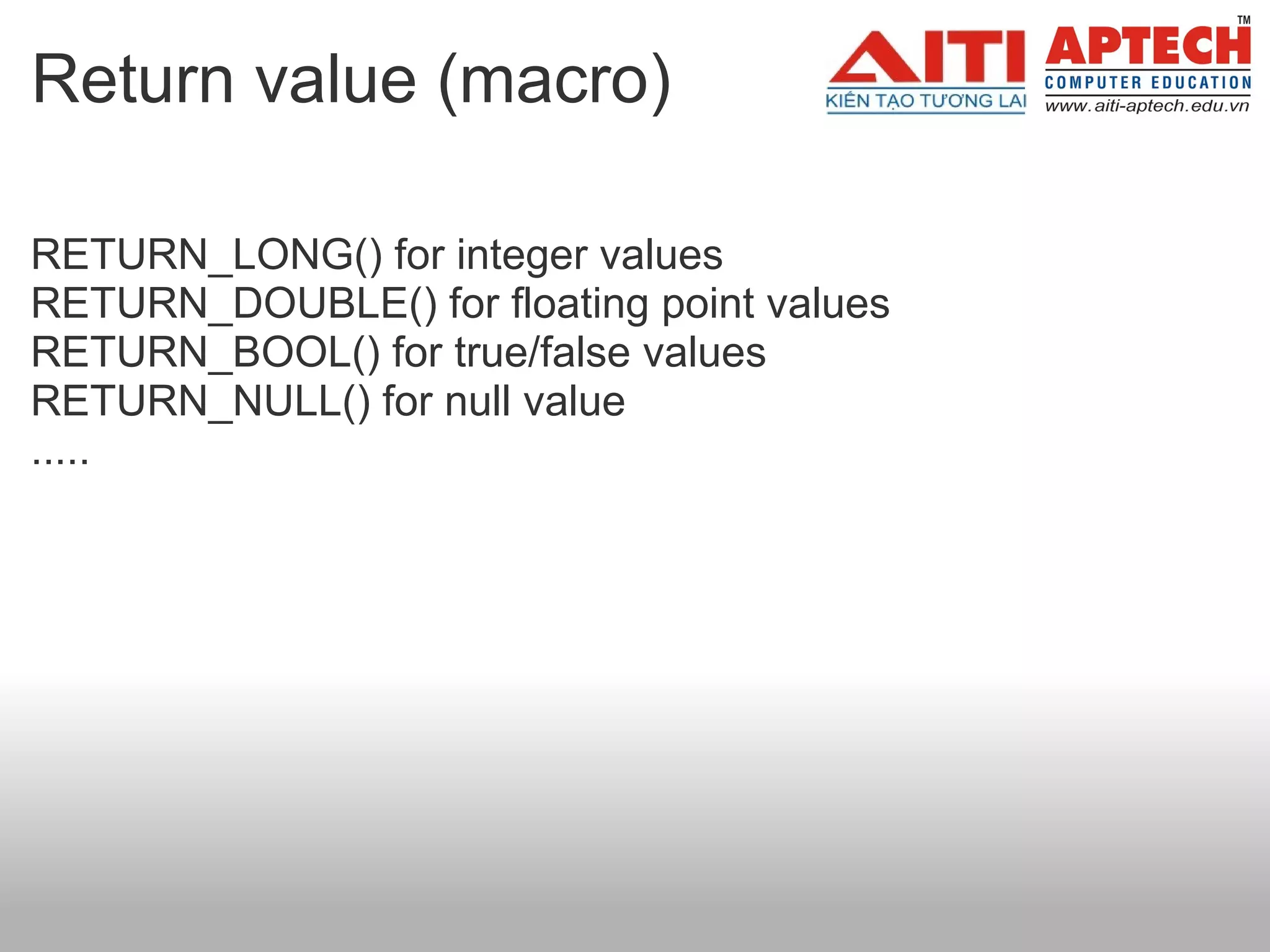 Return value (macro)

AITI
KIẾN TẠO TƯƠNG LAI
APTECH™
COMPUTER EDUCATION
www.aiti-aptech.edu.vn

RETURN_LONG() for integer values
RETURN_DOUBLE() for floating point values
RETURN_BOOL() for true/false values
RETURN_NULL() for null value
.....